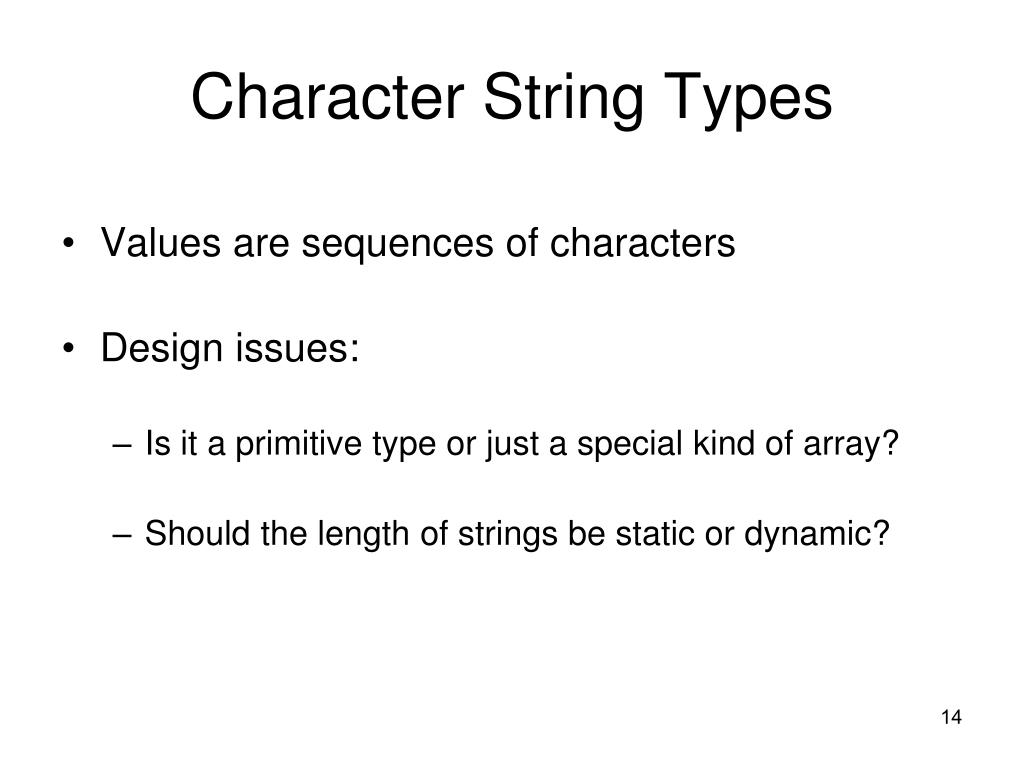 Character String Types

• Values are sequences of characters

• Design issues:

– Is it a primitive type or just a special kind of array?

– Should the length of strings be static or dynamic?

14